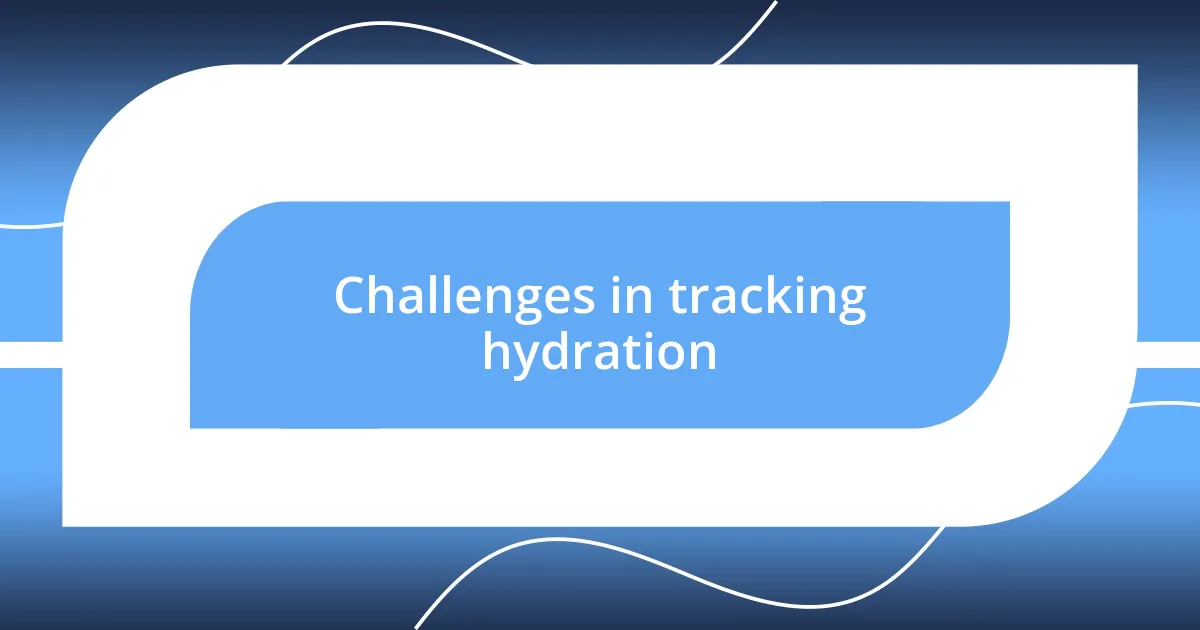 Challenges in tracking hydration